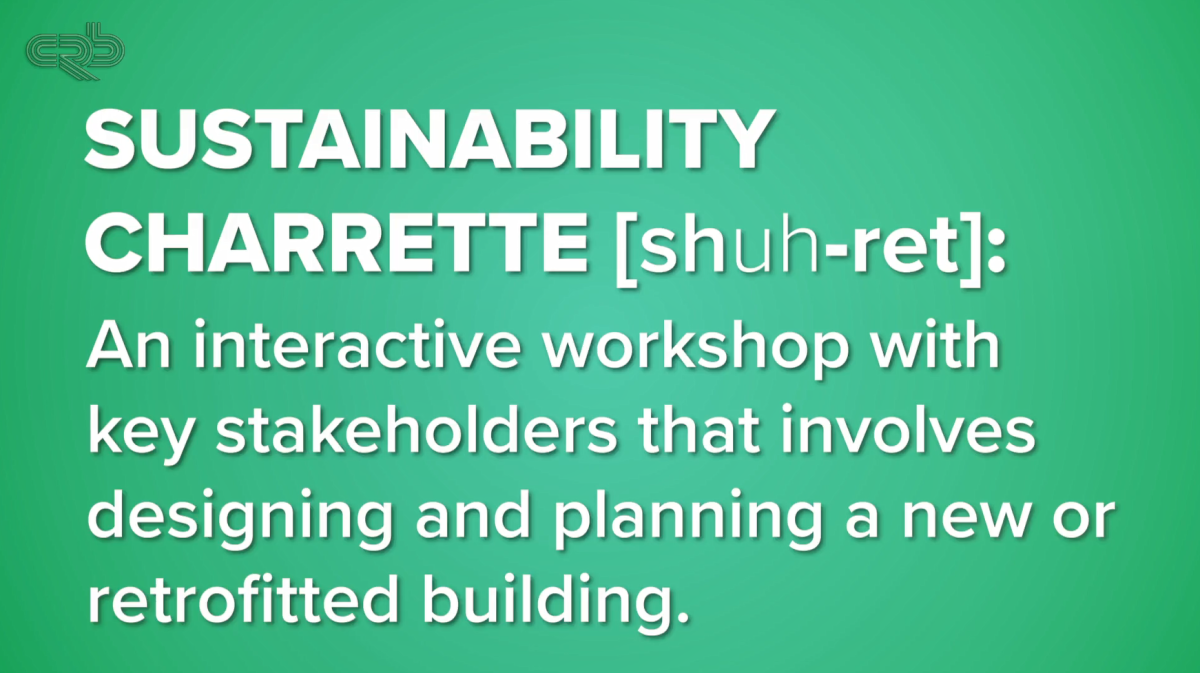 CRB

SUSTAINABILITY CHARRETTE [shuh-ret]:

An interactive workshop with key stakeholders that involves designing and planning a new or retrofitted building.